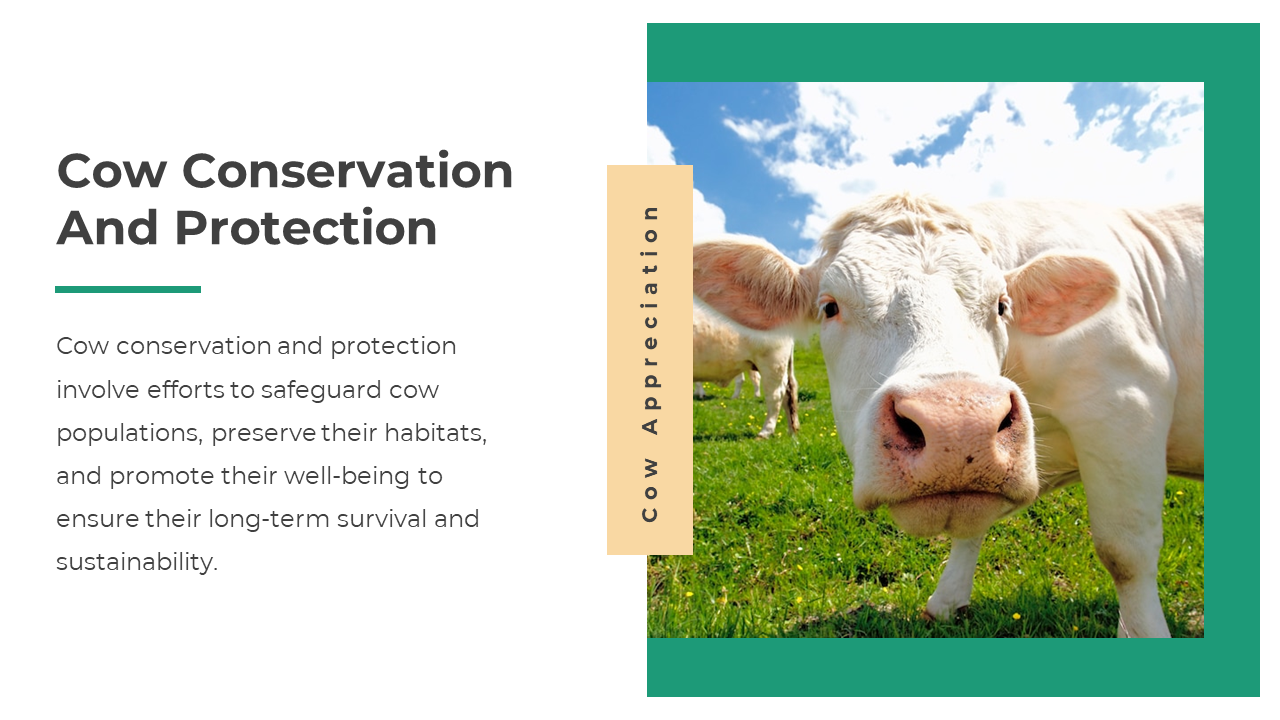 Cow Conservation And Protection

Cow conservation and protection involve efforts to safeguard cow populations, preserve their habitats, and promote their well-being to ensure their long-term survival and sustainability.

Cow Appreciation